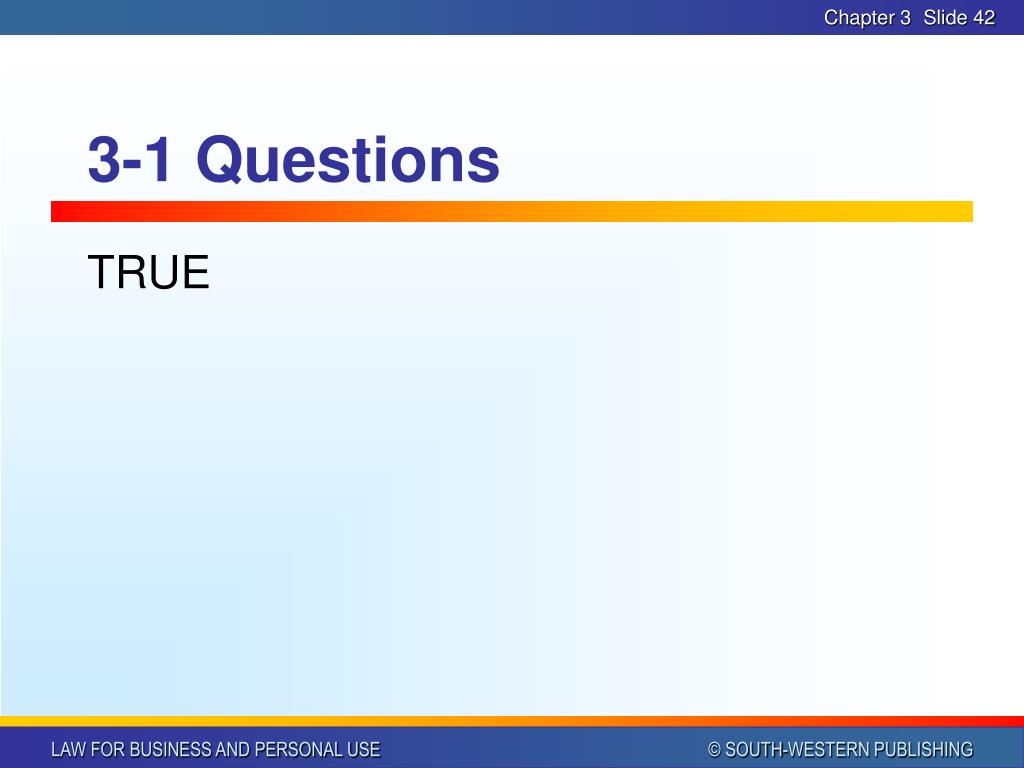 Chapter 3 Slide 42

3-1 Questions

TRUE

LAW FOR BUSINESS AND PERSONAL USE

© SOUTH-WESTERN PUBLISHING